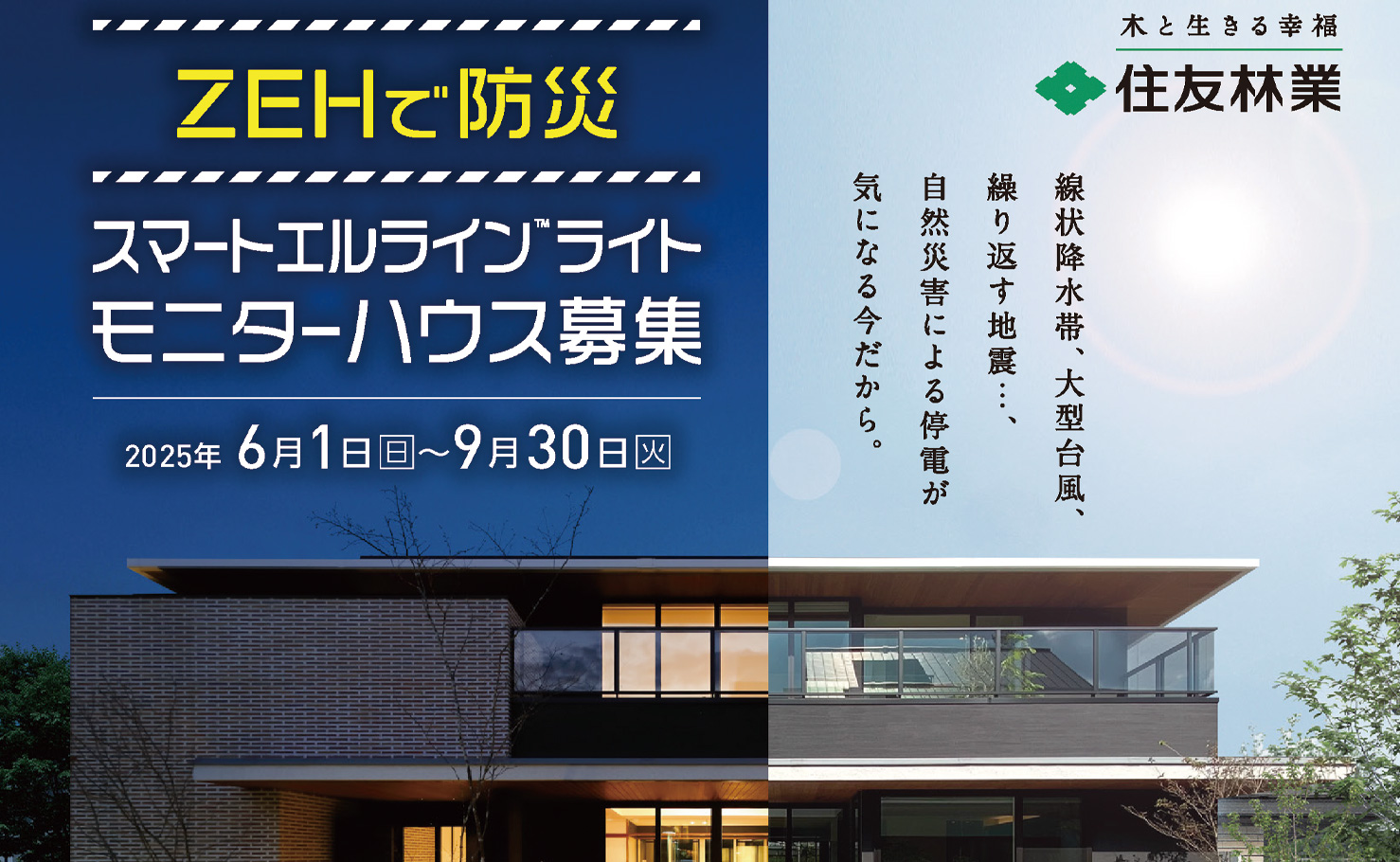 ZEHで防災

スマートエルライン™ライト
モニターハウス募集

2025年 6月1日日～9月30日火

木と生きる幸福
住友林業

線状降水帯、大型台風、
繰り返す地震…、
自然災害による停電が
気になる今だから。